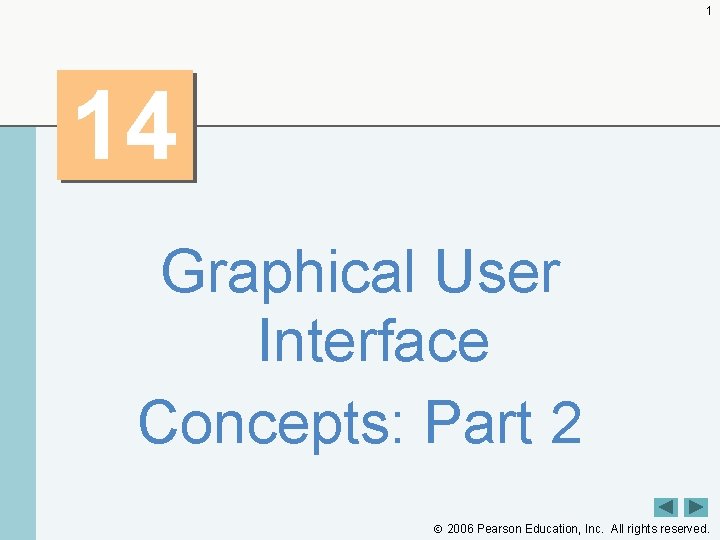 1

14

Graphical User Interface Concepts: Part 2

© 2006 Pearson Education, Inc. All rights reserved.